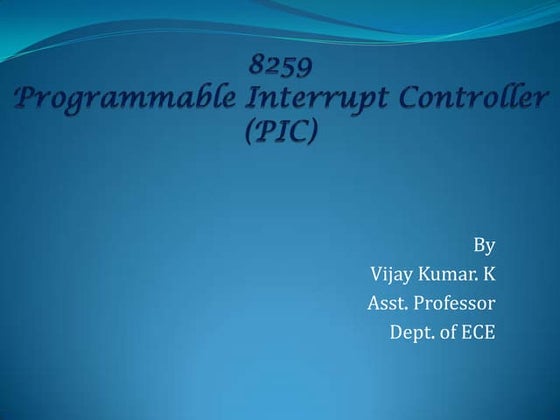 8259
Programmable Interrupt Controller
(PIC)

By
Vijay Kumar. K
Asst. Professor
Dept. of ECE